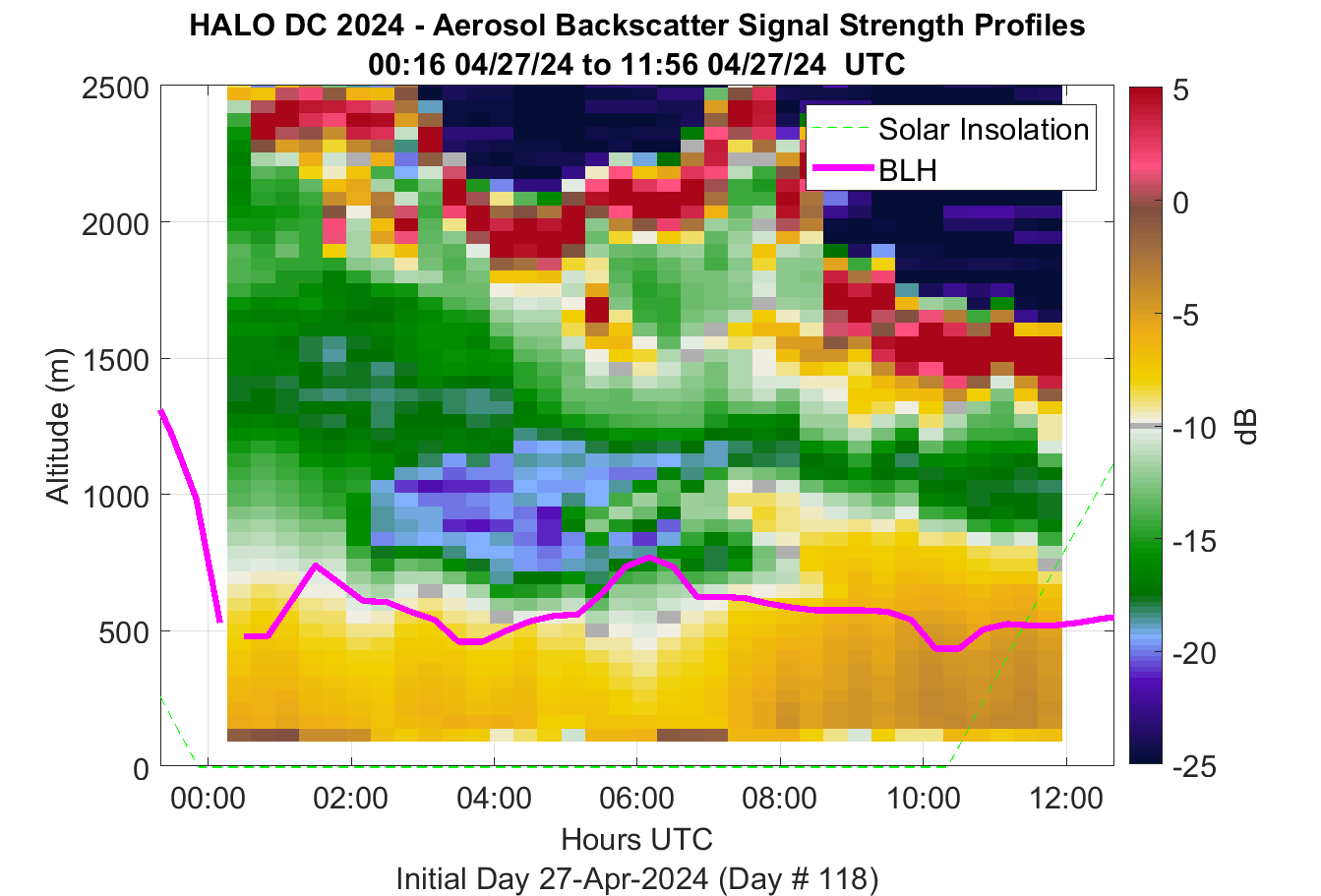 HALO DC 2024 - Aerosol Backscatter Signal Strength Profiles
00:16 04/27/24 to 11:56 04/27/24 UTC

Solar Insolation
BLH

Altitude (m)
2500
2000
1500
1000
500
0

00:00
02:00
04:00
06:00
08:00
10:00
12:00
Hours UTC
Initial Day 27-Apr-2024 (Day # 118)

5
0
-5
-10
-15
-20
-25
dB